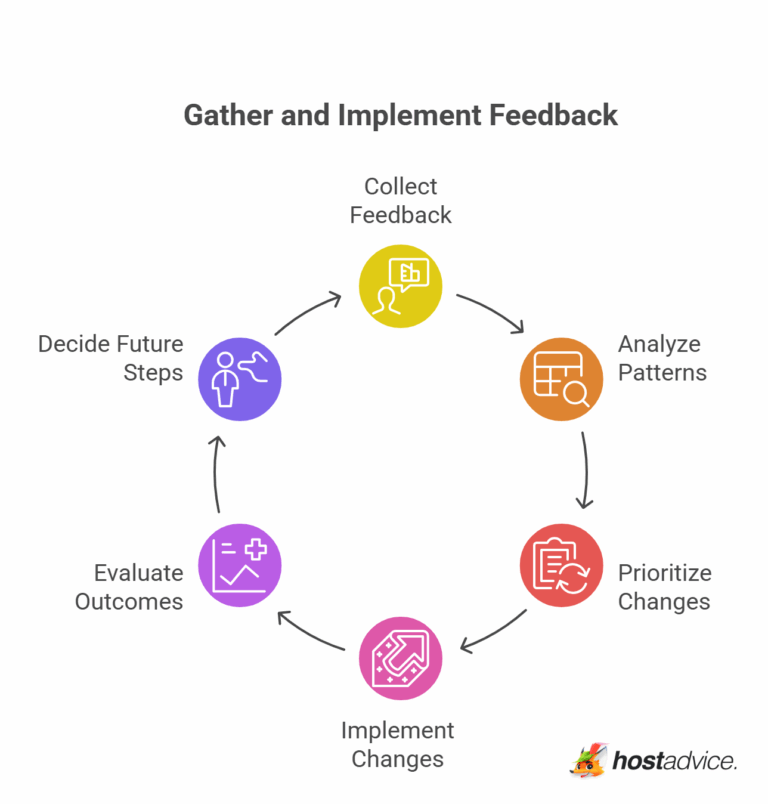 Gather and Implement Feedback

Collect Feedback

Analyze Patterns

Prioritize Changes

Implement Changes

Evaluate Outcomes

Decide Future Steps

hostadvice.